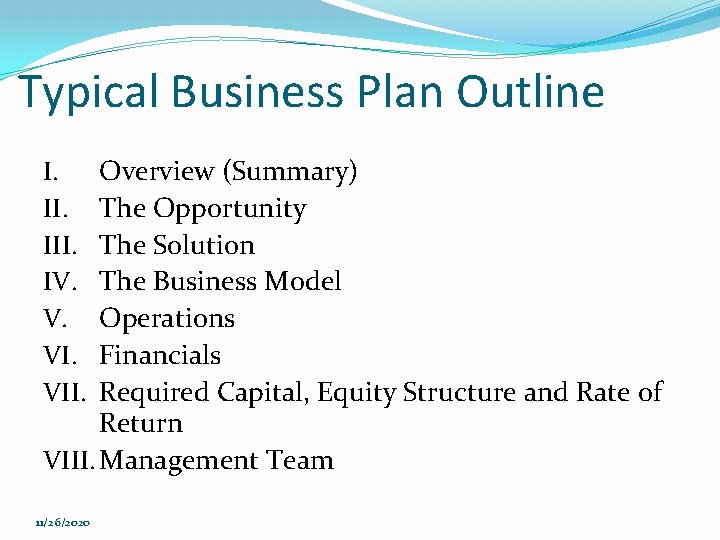 Typical Business Plan Outline

I. Overview (Summary)
II. The Opportunity
III. The Solution
IV. The Business Model
V. Operations
VI. Financials
VII. Required Capital, Equity Structure and Rate of Return
VIII. Management Team

11/26/2020